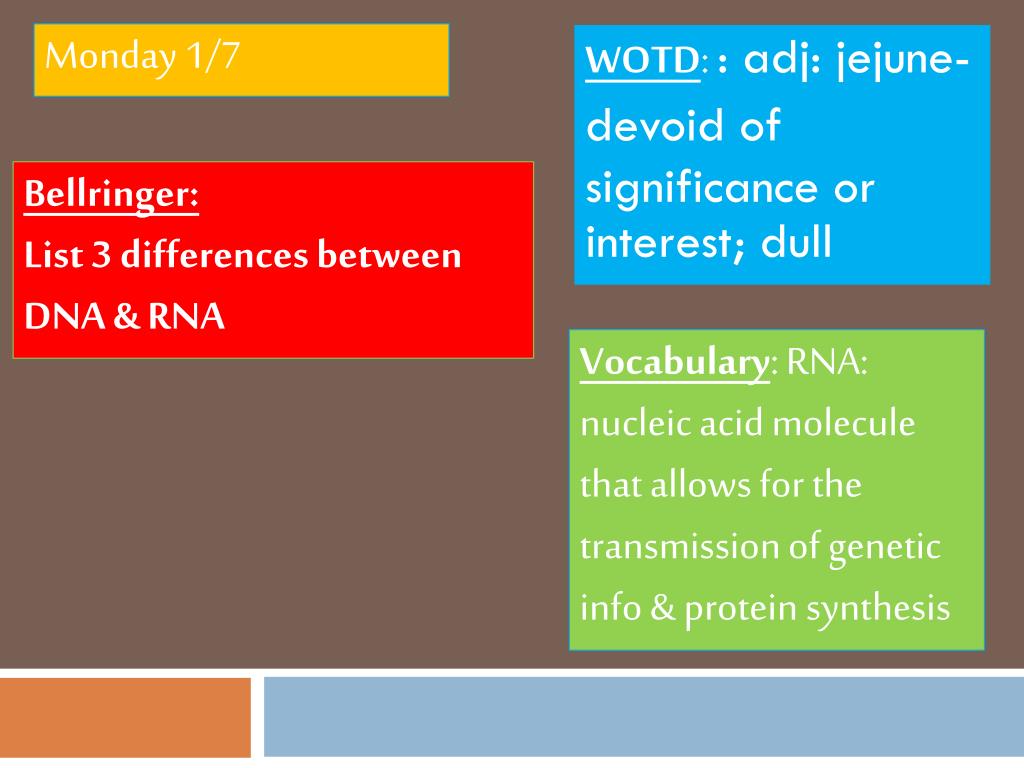 Monday 1/7

Bellringer:
List 3 differences between DNA & RNA

WOTD: : adj: jejune- devoid of significance or interest; dull

Vocabulary: RNA: nucleic acid molecule that allows for the transmission of genetic info & protein synthesis